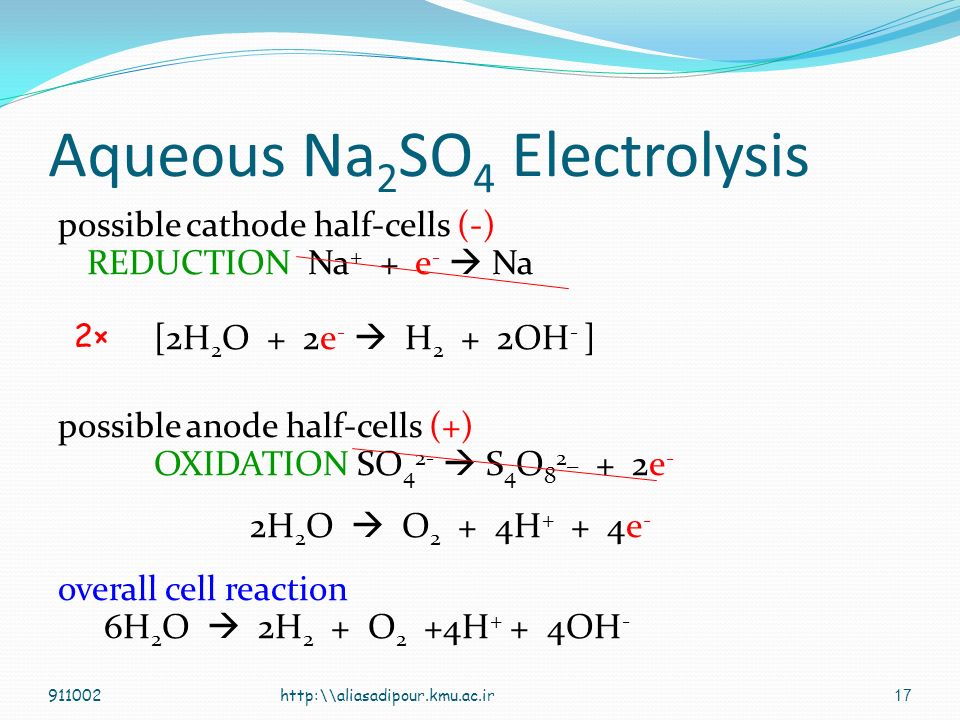 Aqueous $Na_2SO_4$ Electrolysis

possible cathode half-cells (-)
REDUCTION $Na^+ + e^- \rightarrow Na$

2× $[2H_2O + 2e^- \rightarrow H_2 + 2OH^-]$

possible anode half-cells (+)
OXIDATION $SO_4^{2-} \rightarrow S_4O_8^{2-} + 2e^-$

$2H_2O \rightarrow O_2 + 4H^+ + 4e^-$

overall cell reaction
$6H_2O \rightarrow 2H_2 + O_2 + 4H^+ + 4OH^-$

911002 http:\\aliasadipour.kmu.ac.ir 17